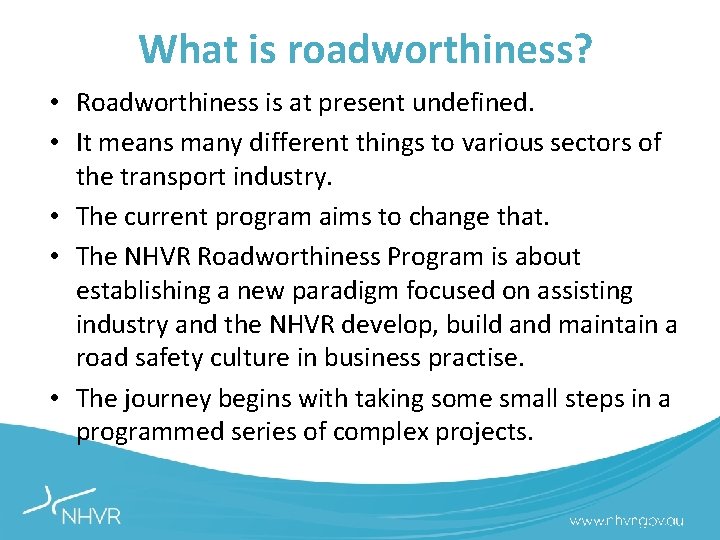 What is roadworthiness?

• Roadworthiness is at present undefined.
• It means many different things to various sectors of the transport industry.
• The current program aims to change that.
• The NHVR Roadworthiness Program is about establishing a new paradigm focused on assisting industry and the NHVR develop, build and maintain a road safety culture in business practise.
• The journey begins with taking some small steps in a programmed series of complex projects.

NHVR

www.nhvr.gov.au